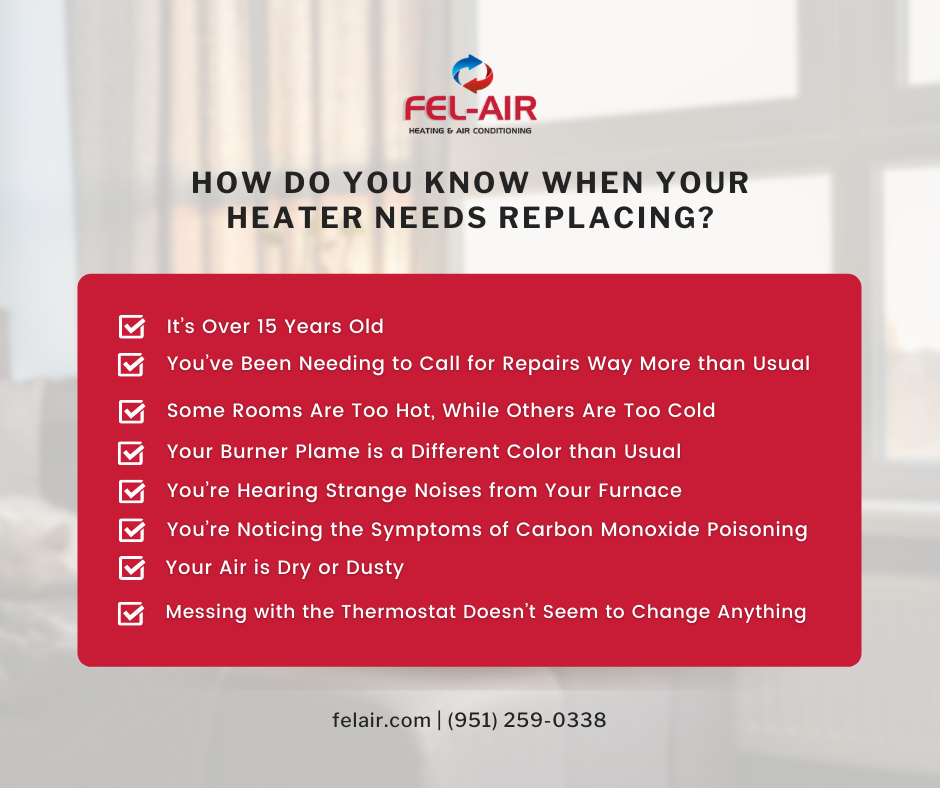 FEL-AIR
HEATING & AIR CONDITIONING

HOW DO YOU KNOW WHEN YOUR HEATER NEEDS REPLACING?

It's Over 15 Years Old
You've Been Needing to Call for Repairs Way More than Usual
Some Rooms Are Too Hot, While Others Are Too Cold
Your Burner Plame is a Different Color than Usual
You're Hearing Strange Noises from Your Furnace
You're Noticing the Symptoms of Carbon Monoxide Poisoning
Your Air is Dry or Dusty
Messing with the Thermostat Doesn't Seem to Change Anything

felair.com | (951) 259-0338